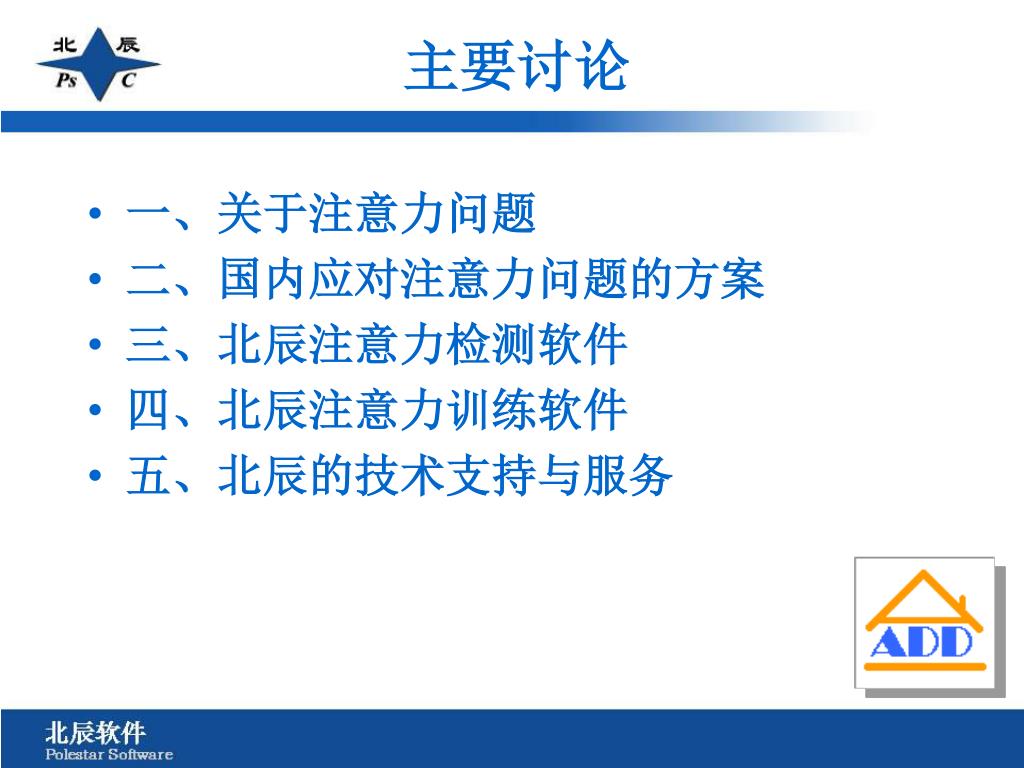 北 辰
Ps C

主要讨论

• 一、关于注意力问题
• 二、国内应对注意力问题的方案
• 三、北辰注意力检测软件
• 四、北辰注意力训练软件
• 五、北辰的技术支持与服务

ADD

北辰软件
Polestar Software